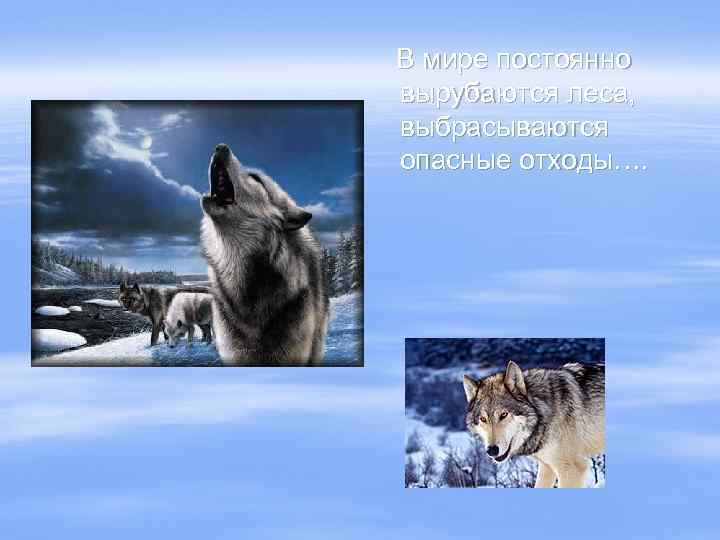 В мире постоянно вырубаются леса, выбрасываются опасные отходы….